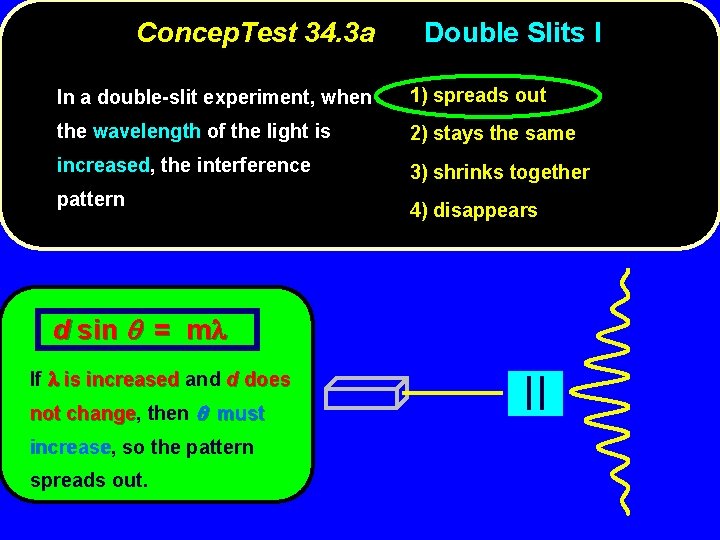 ConcepTest 34.3a Double Slits I

In a double-slit experiment, when the wavelength of the light is increased, the interference pattern

1) spreads out

2) stays the same

3) shrinks together

4) disappears

$d \sin \theta = m\lambda$

If $\lambda$ is increased and $d$ does not change, then $\theta$ must increase, so the pattern spreads out.